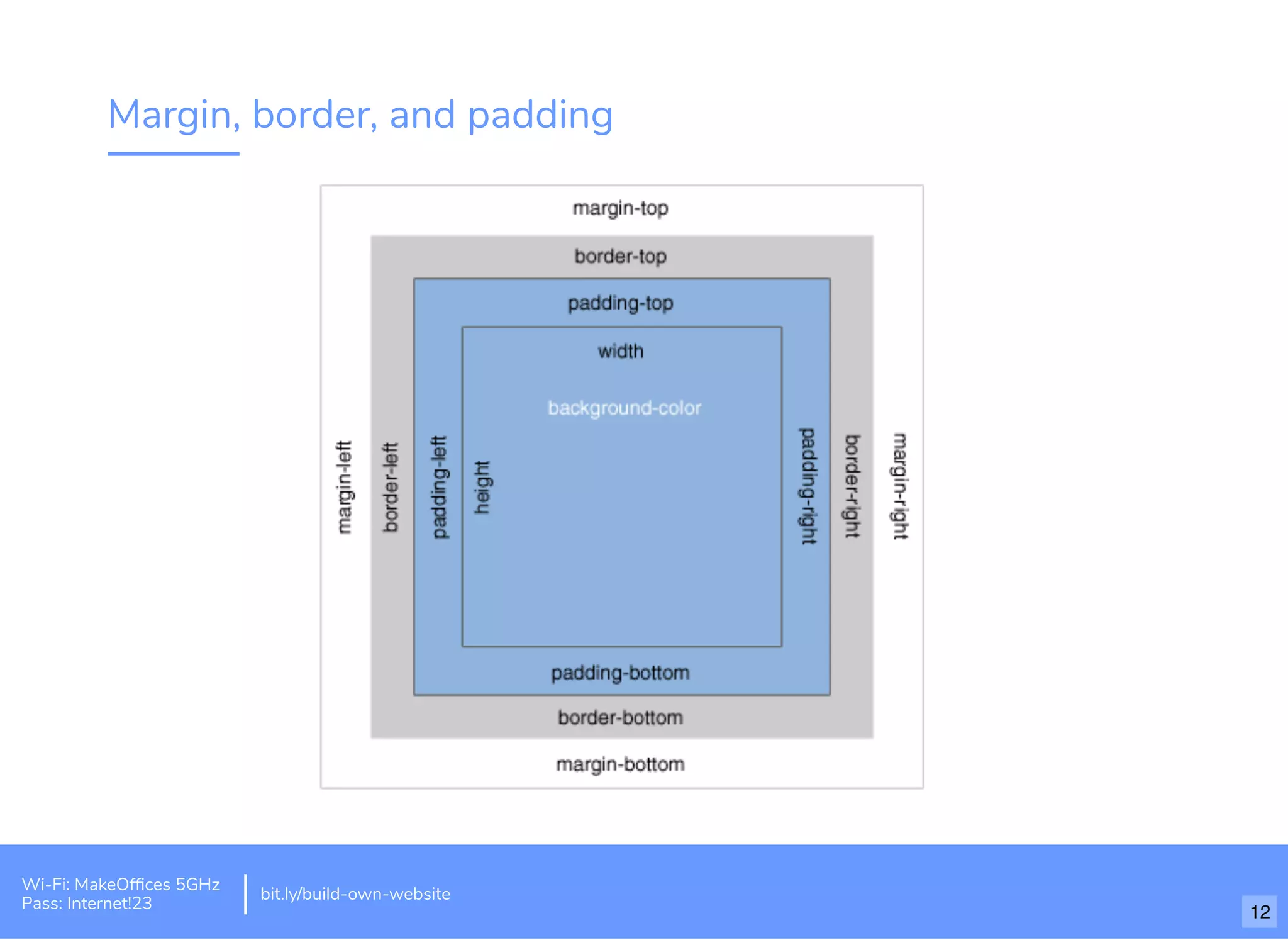 Margin, border, and padding

margin-top

border-top

padding-top

width

background-color

margin-left

border-left

padding-left

height

padding-right

border-right

margin-right

padding-bottom

border-bottom

margin-bottom

Wi-Fi: MakeOffices 5GHz
Pass: Internet!23

bit.ly/build-own-website

12